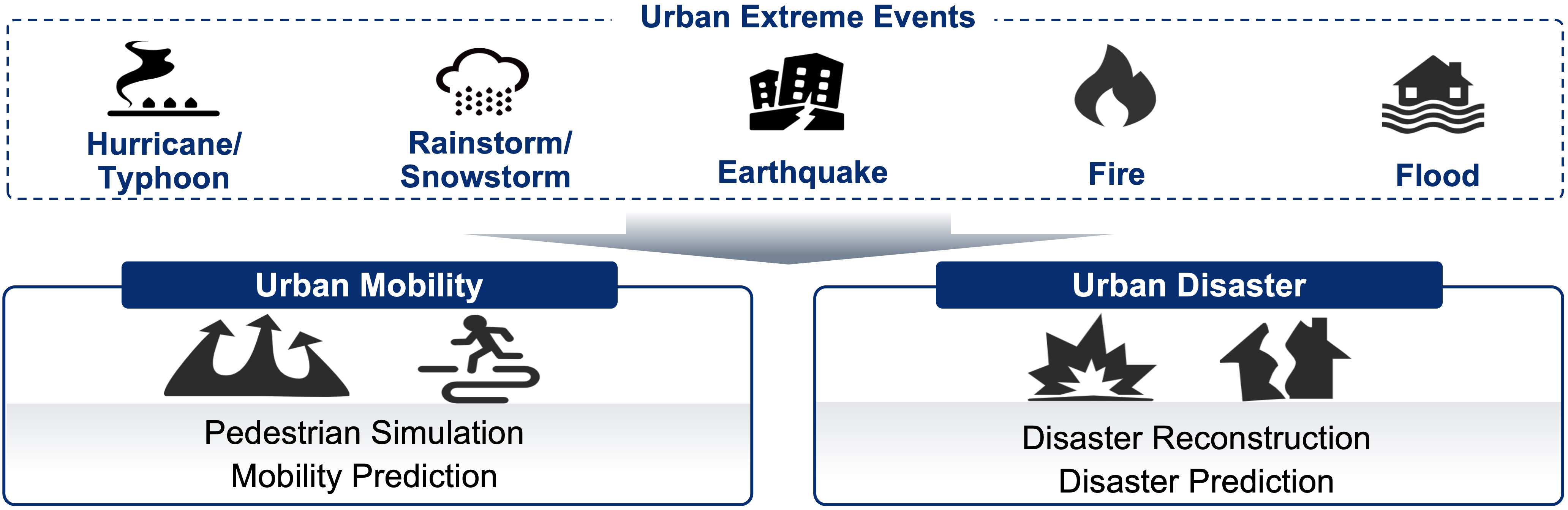 Urban Extreme Events

Hurricane/ Typhoon

Rainstorm/ Snowstorm

Earthquake

Fire

Flood

Urban Mobility

Pedestrian Simulation
Mobility Prediction

Urban Disaster

Disaster Reconstruction
Disaster Prediction